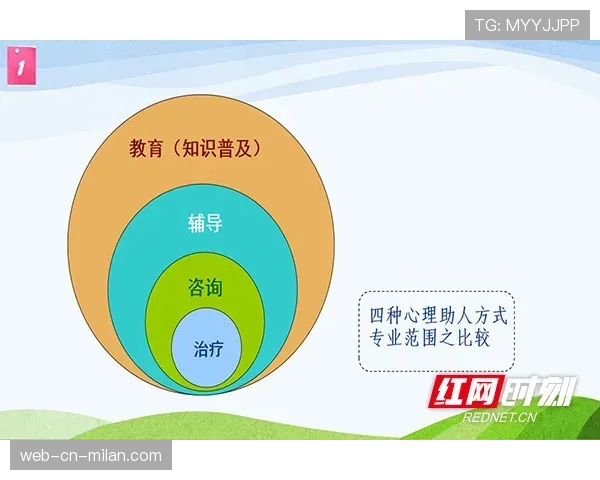 TG: MYYJJPP

1

教育（知识普及）

辅导

咨询

治疗

四种心理助人方式
专业范围之比较

红网时刻
REDNET.CN

web-cn-milan.com